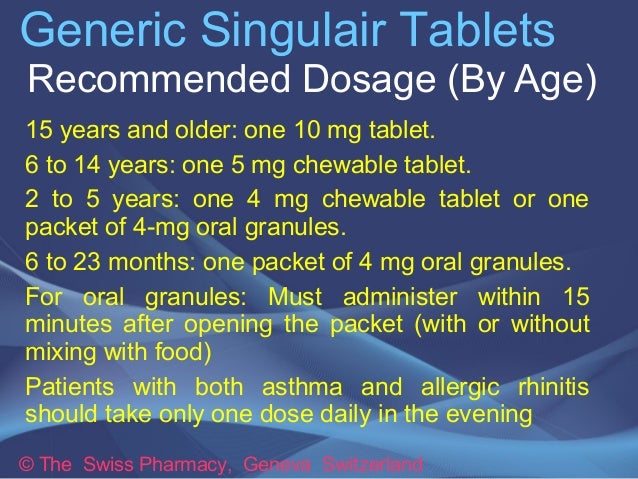 Generic Singulair Tablets
Recommended Dosage (By Age)

15 years and older: one 10 mg tablet.

6 to 14 years: one 5 mg chewable tablet.

2 to 5 years: one 4 mg chewable tablet or one packet of 4-mg oral granules.

6 to 23 months: one packet of 4 mg oral granules.

For oral granules: Must administer within 15 minutes after opening the packet (with or without mixing with food)

Patients with both asthma and allergic rhinitis should take only one dose daily in the evening

© The Swiss Pharmacy, Geneva Switzerland